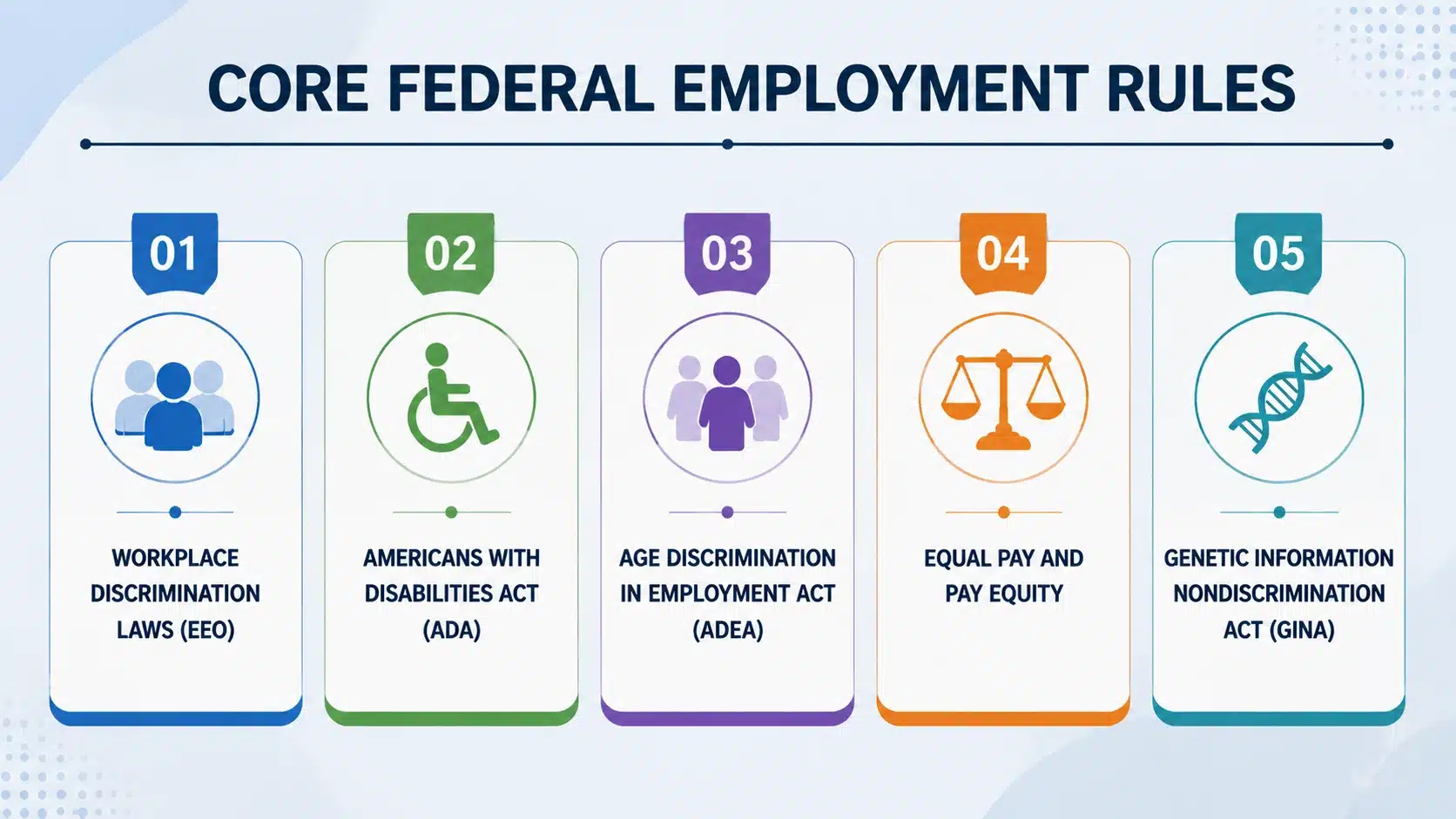 CORE FEDERAL EMPLOYMENT RULES

01

WORKPLACE DISCRIMINATION LAWS (EEO)

02

AMERICANS WITH DISABILITIES ACT (ADA)

03

AGE DISCRIMINATION IN EMPLOYMENT ACT (ADEA)

04

EQUAL PAY AND PAY EQUITY

05

GENETIC INFORMATION NONDISCRIMINATION ACT (GINA)